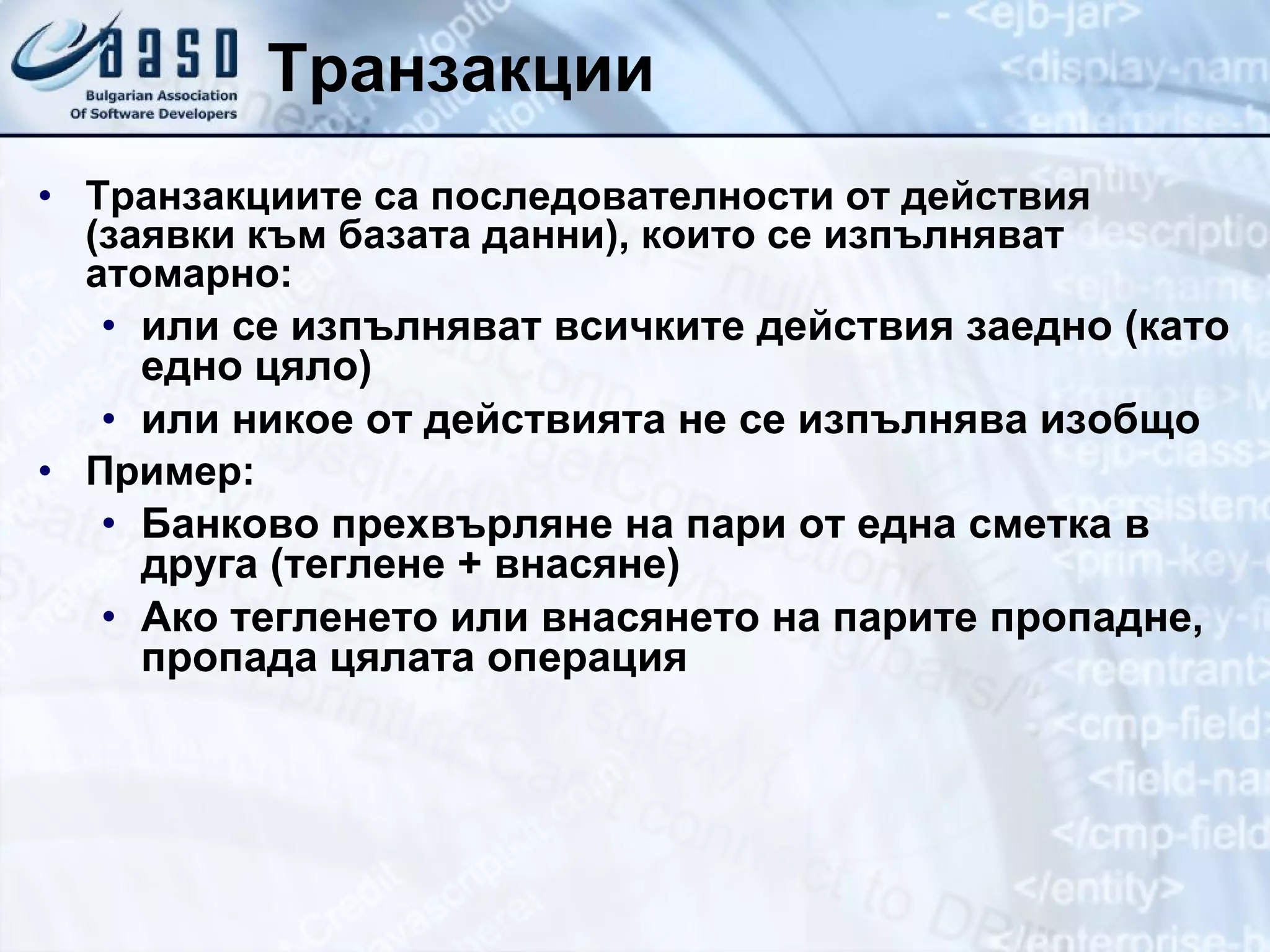 BASD
Bulgarian Association
Of Software Developers

Транзакции

• Транзакциите са последователности от действия (заявки към базата данни), които се изпълняват атомарно:
  • или се изпълняват всичките действия заедно (като едно цяло)
  • или никое от действията не се изпълнява изобщо
• Пример:
  • Банково прехвърляне на пари от една сметка в друга (теглене + внасяне)
  • Ако тегленето или внасянето на парите пропадне, пропада цялата операция